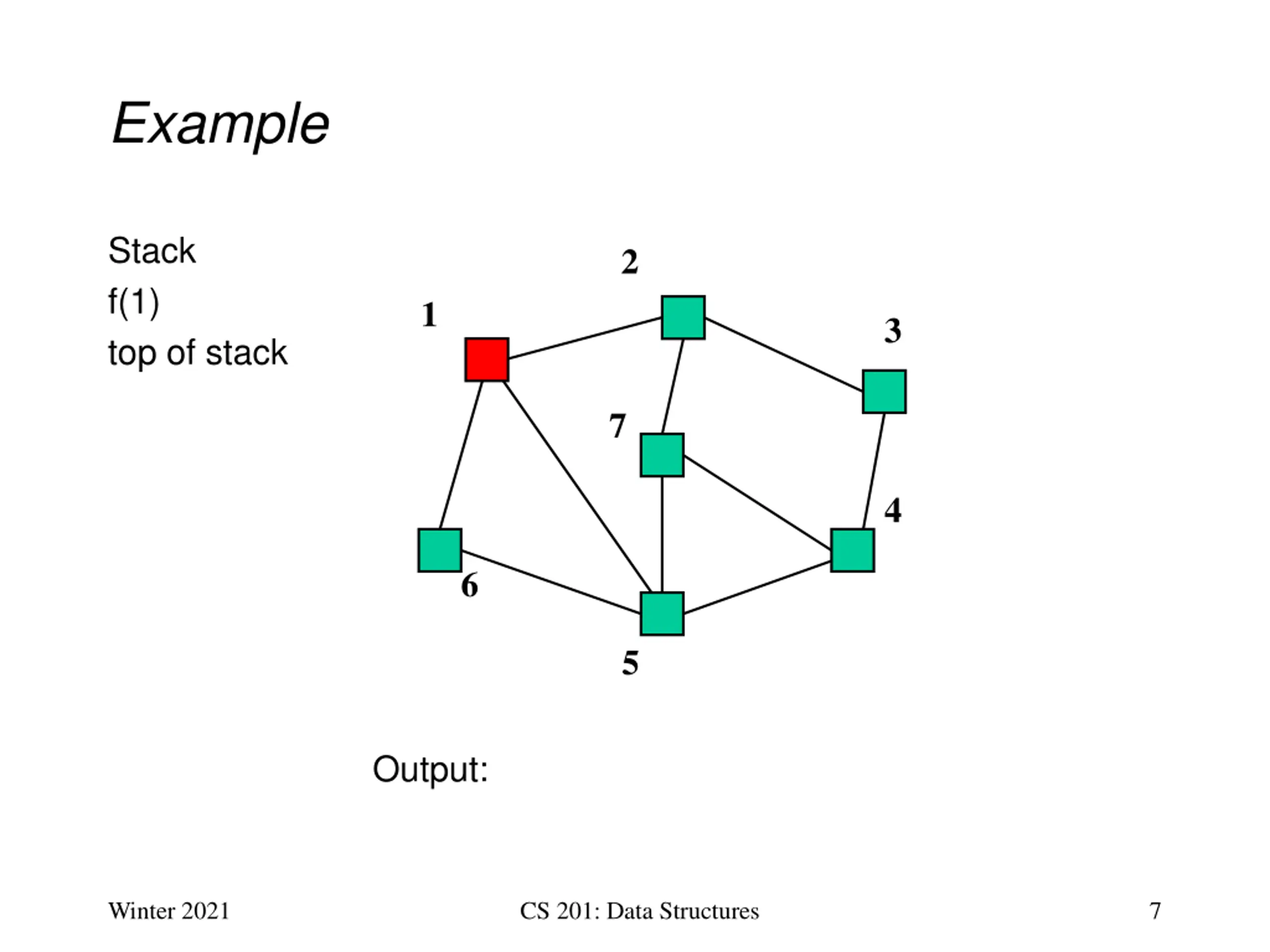 Example

Stack
f(1)
top of stack

2
1
3
7
4
6
5

Output:

Winter 2021
CS 201: Data Structures
7